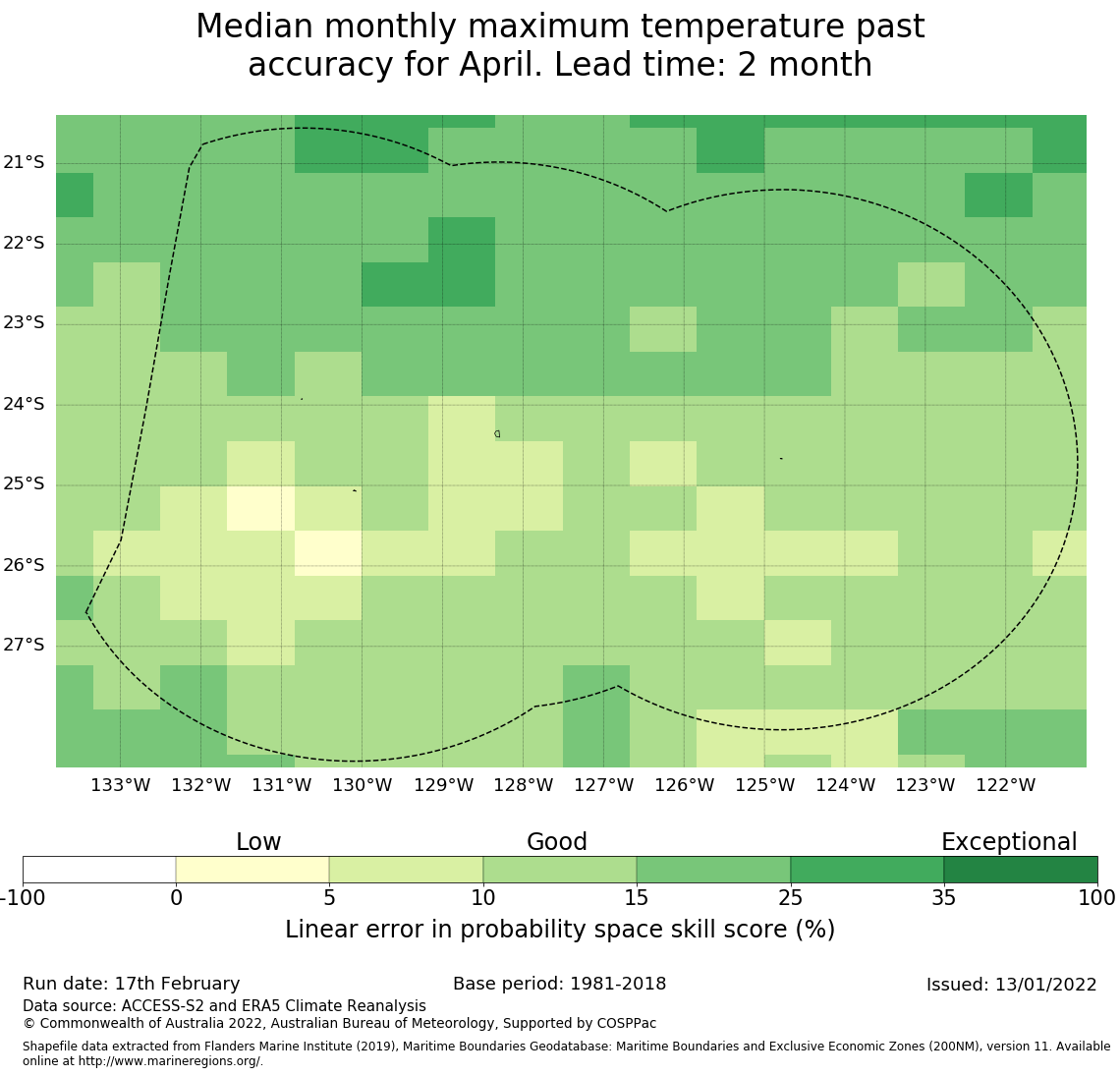 Median monthly maximum temperature past accuracy for April. Lead time: 2 month

21°S
22°S
23°S
24°S
25°S
26°S
27°S

133°W 132°W 131°W 130°W 129°W 128°W 127°W 126°W 125°W 124°W 123°W 122°W

Low
Good
Exceptional

-100 0 5 10 15 25 35 100

Linear error in probability space skill score (%)

Run date: 17th February
Base period: 1981-2018
Issued: 13/01/2022
Data source: ACCESS-S2 and ERA5 Climate Reanalysis
© Commonwealth of Australia 2022, Australian Bureau of Meteorology, Supported by COSPPac

Shapefile data extracted from Flanders Marine Institute (2019), Maritime Boundaries Geodatabase: Maritime Boundaries and Exclusive Economic Zones (200NM), version 11. Available online at http://www.marineregions.org/.